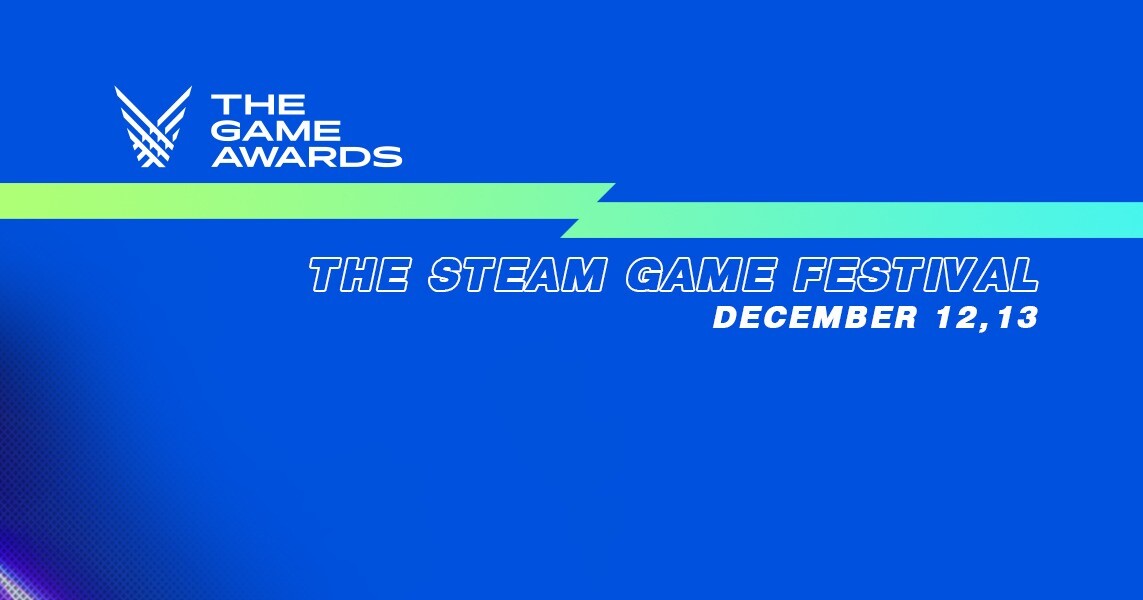 THE GAME AWARDS

THE STEAM GAME FESTIVAL
DECEMBER 12,13